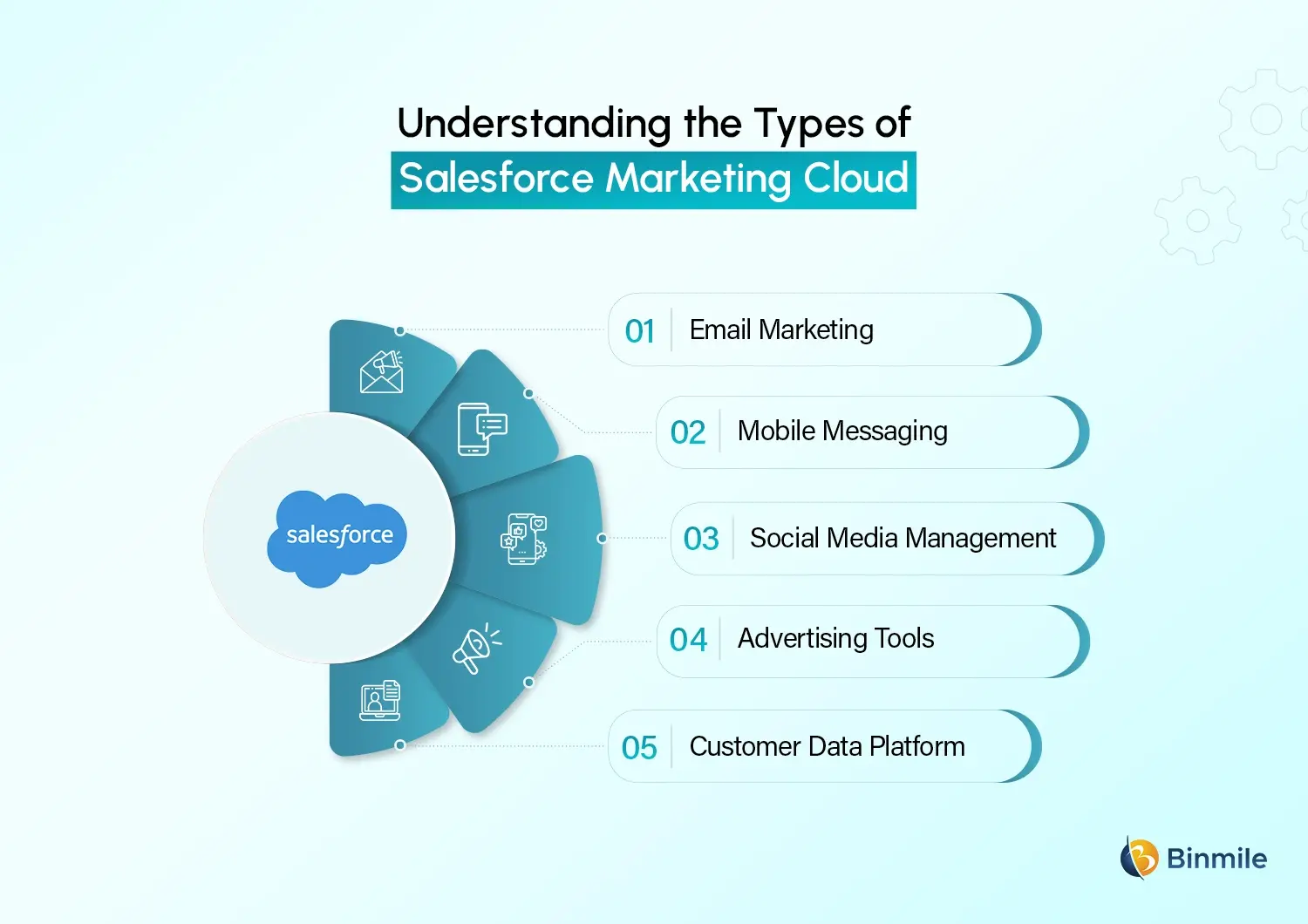 Understanding the Types of
Salesforce Marketing Cloud

salesforce

01 Email Marketing

02 Mobile Messaging

03 Social Media Management

04 Advertising Tools

05 Customer Data Platform

Binmile